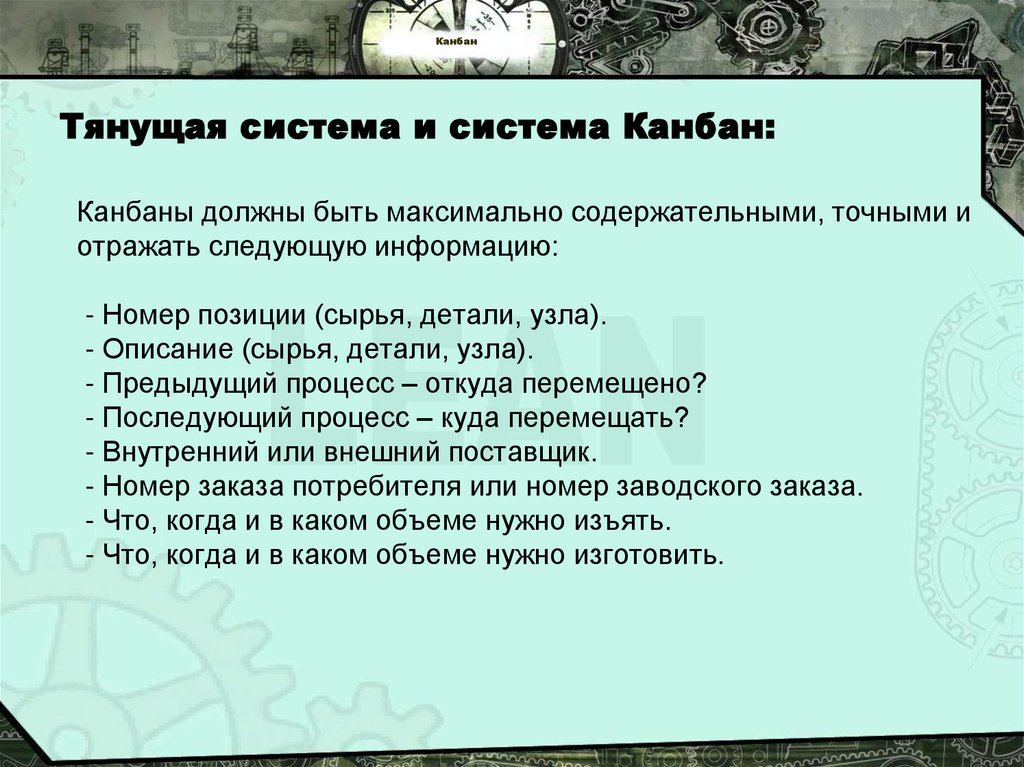 Канбан

Тянущая система и система Канбан:

Канбаны должны быть максимально содержательными, точными и отражать следующую информацию:

- Номер позиции (сырья, детали, узла).
- Описание (сырья, детали, узла).
- Предыдущий процесс – откуда перемещено?
- Последующий процесс – куда перемещать?
- Внутренний или внешний поставщик.
- Номер заказа потребителя или номер заводского заказа.
- Что, когда и в каком объеме нужно изъять.
- Что, когда и в каком объеме нужно изготовить.

LEAN